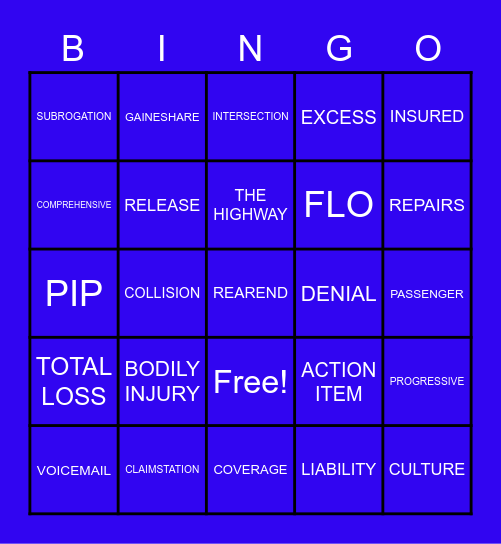 | B | I | N | G | O |
|---|---|---|---|---|
| SUBROGATION | GAINESHARE | INTERSECTION | EXCESS | INSURED |
| COMPREHENSIVE | RELEASE | THE HIGHWAY | FLO | REPAIRS |
| PIP | COLLISION | REAREND | DENIAL | PASSENGER |
| TOTAL LOSS | BODILY INJURY | Free! | ACTION ITEM | PROGRESSIVE |
| VOICEMAIL | CLAIMSTATION | COVERAGE | LIABILITY | CULTURE |